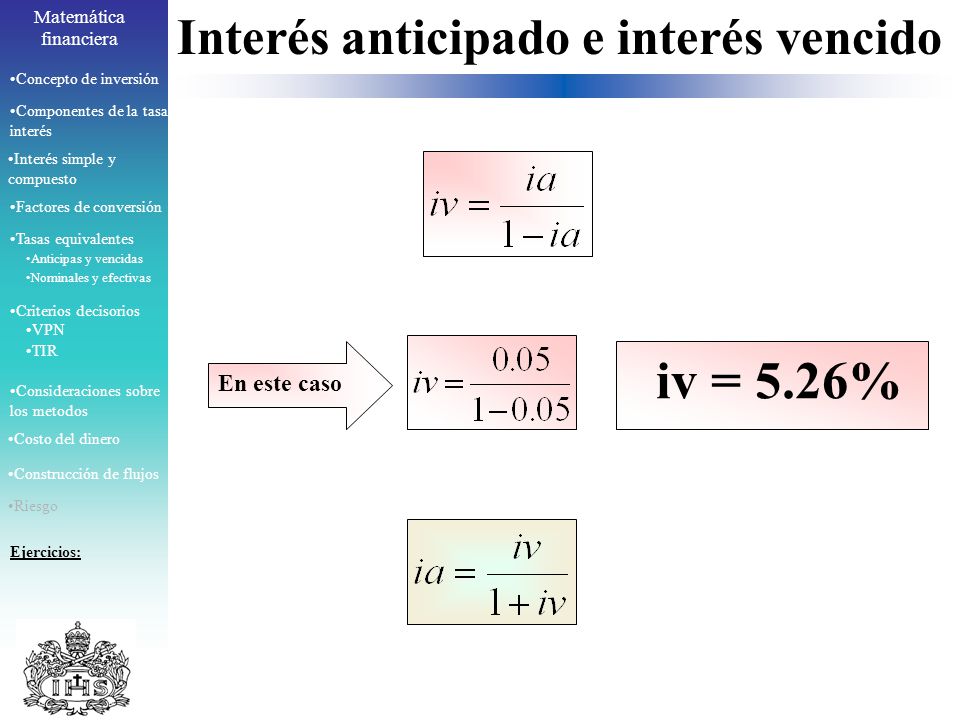 Matemática financiera

•Concepto de inversión

•Componentes de la tasa interés

•Interés simple y compuesto

•Factores de conversión

•Tasas equivalentes
•Anticipas y vencidas
•Nominales y efectivas

•Criterios decisorios
•VPN
•TIR

•Consideraciones sobre los metodos

•Costo del dinero

•Construcción de flujos

•Riesgo

Ejercicios:

IHS

Interés anticipado e interés vencido

$iv = \frac{ia}{1-ia}$

En este caso

$iv = \frac{0.05}{1-0.05}$

iv = 5.26%

$ia = \frac{iv}{1+iv}$